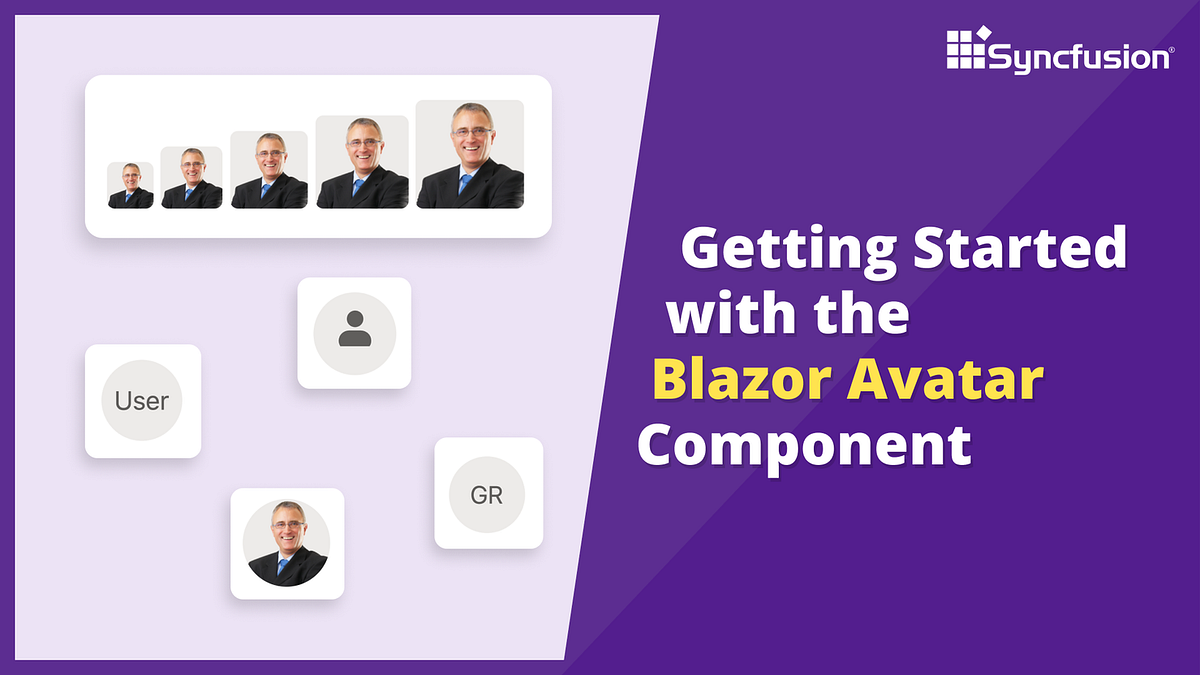 Syncfusion®

User

GR

Getting Started with the Blazor Avatar Component